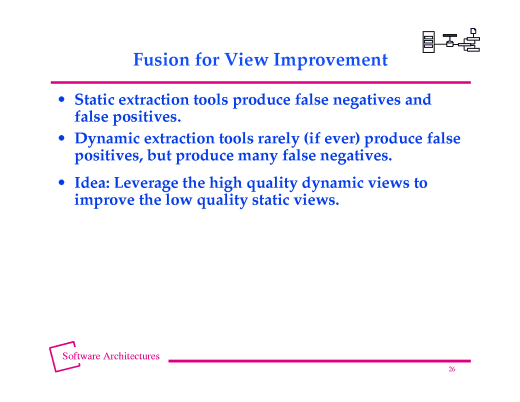 Fusion for View Improvement

• Static extraction tools produce false negatives and false positives.

• Dynamic extraction tools rarely (if ever) produce false positives, but produce many false negatives.

• Idea: Leverage the high quality dynamic views to improve the low quality static views.

Software Architectures

26